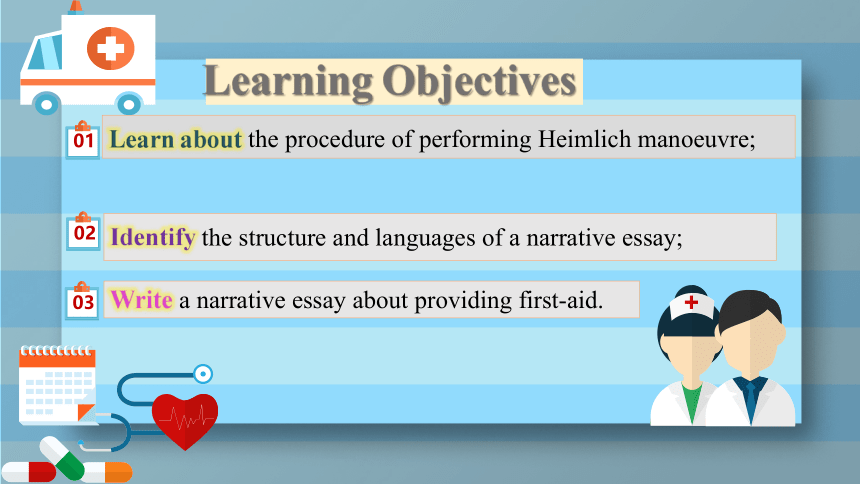 Learning Objectives

01 Learn about the procedure of performing Heimlich manoeuvre;

02 Identify the structure and languages of a narrative essay;

03 Write a narrative essay about providing first-aid.